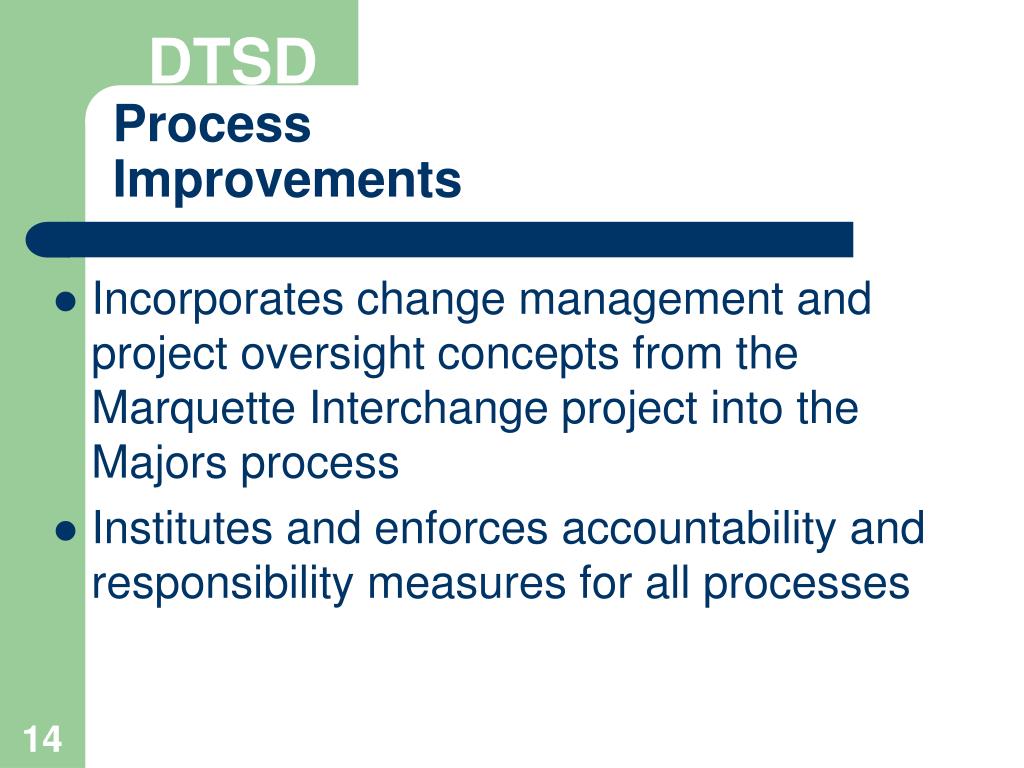 DTSD
Process Improvements

● Incorporates change management and project oversight concepts from the Marquette Interchange project into the Majors process

● Institutes and enforces accountability and responsibility measures for all processes

14